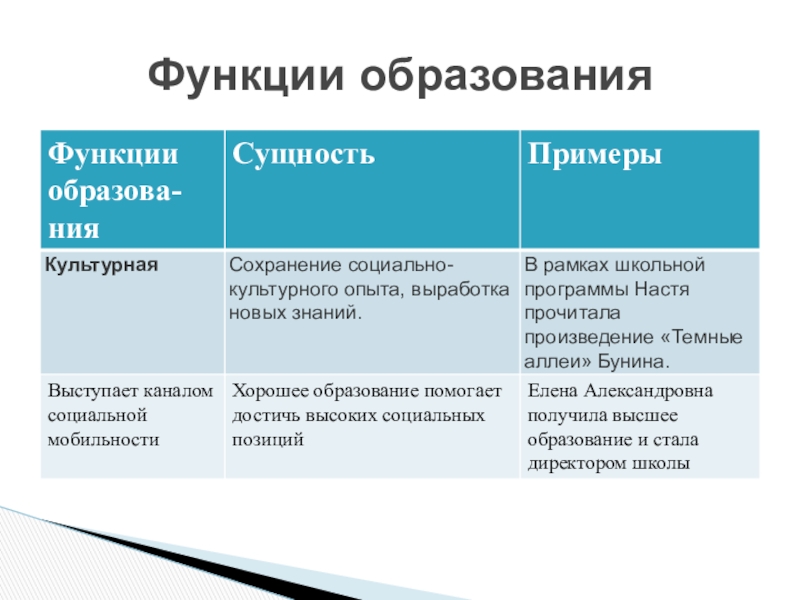 Функции образования

| Функции образования | Сущность | Примеры |
|---|---|---|
| Культурная | Сохранение социально-культурного опыта, выработка новых знаний. | В рамках школьной программы Настя прочитала произведение «Темные аллеи» Бунина. |
| Выступает каналом социальной мобильности | Хорошее образование помогает достичь высоких социальных позиций | Елена Александровна получила высшее образование и стала директором школы |